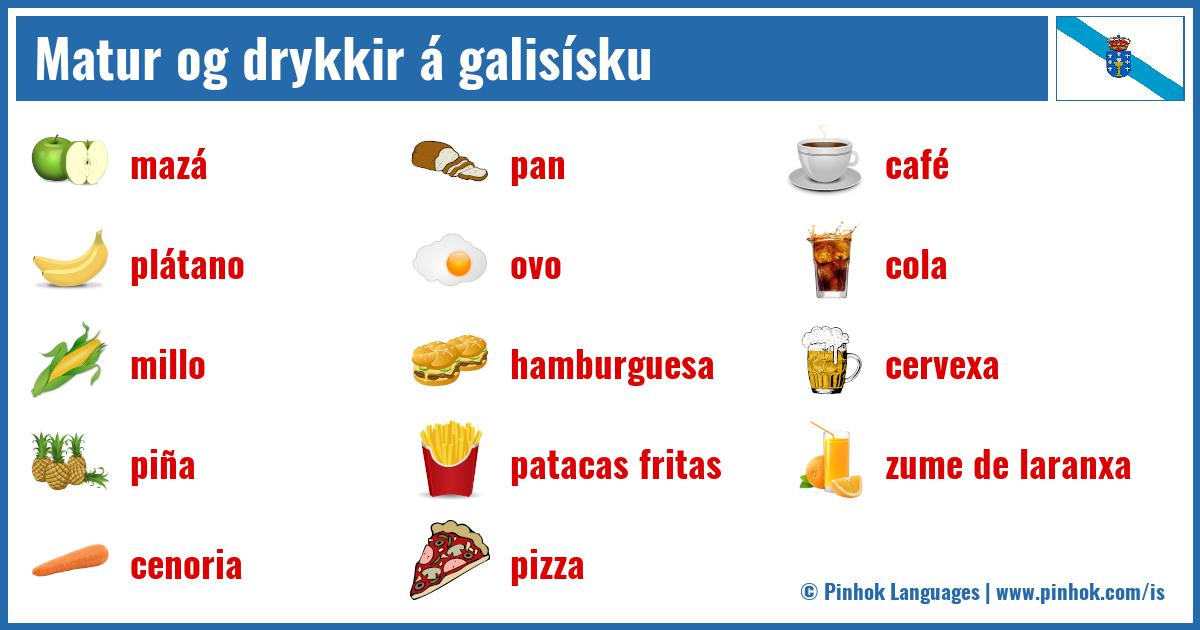 Matur og drykkir á galisísku

mazá

plátano

millo

piña

cenoria

pan

ovo

hamburguesa

patacas fritas

pizza

café

cola

cervexa

zume de laranxa

© Pinhok Languages | www.pinhok.com/is